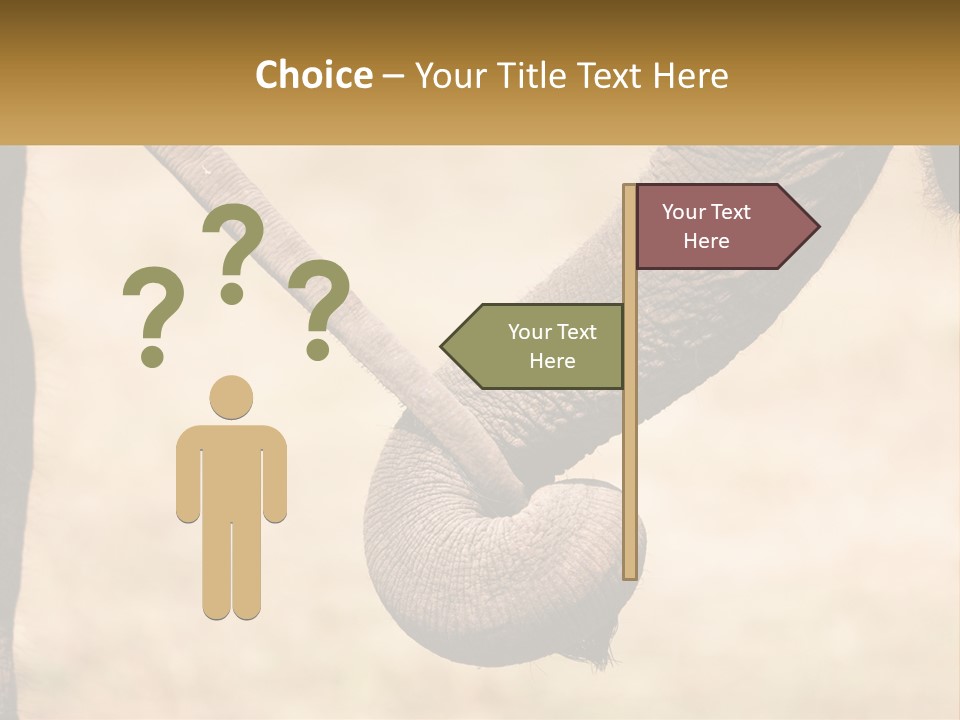 Choice – Your Title Text Here

? ? ?

Your Text Here

Your Text Here